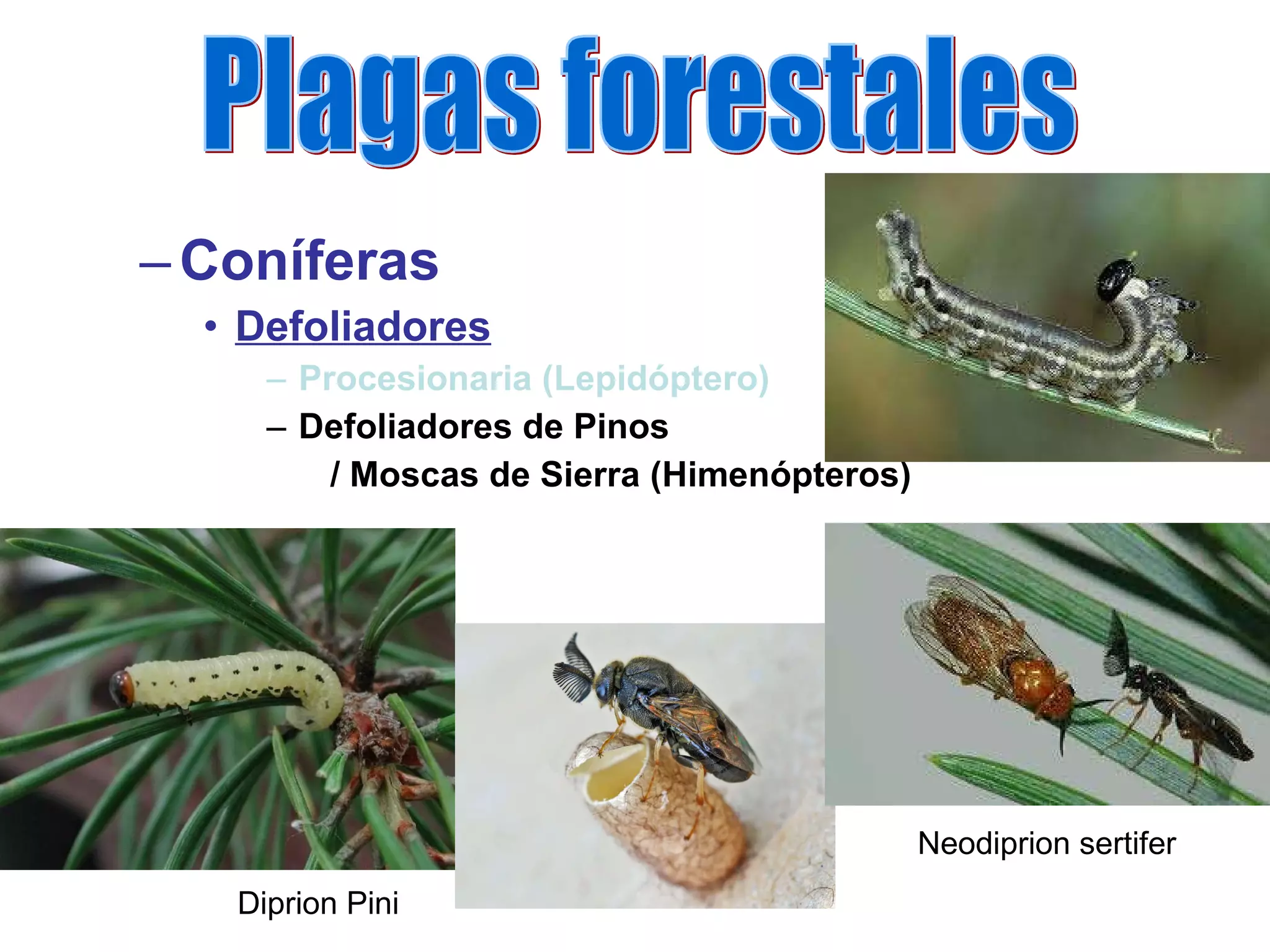 Plagas forestales

– Coníferas

• Defoliadores

– Procesionaria (Lepidóptero)

– Defoliadores de Pinos / Moscas de Sierra (Himenópteros)

Neodiprion sertifer

Diprion Pini